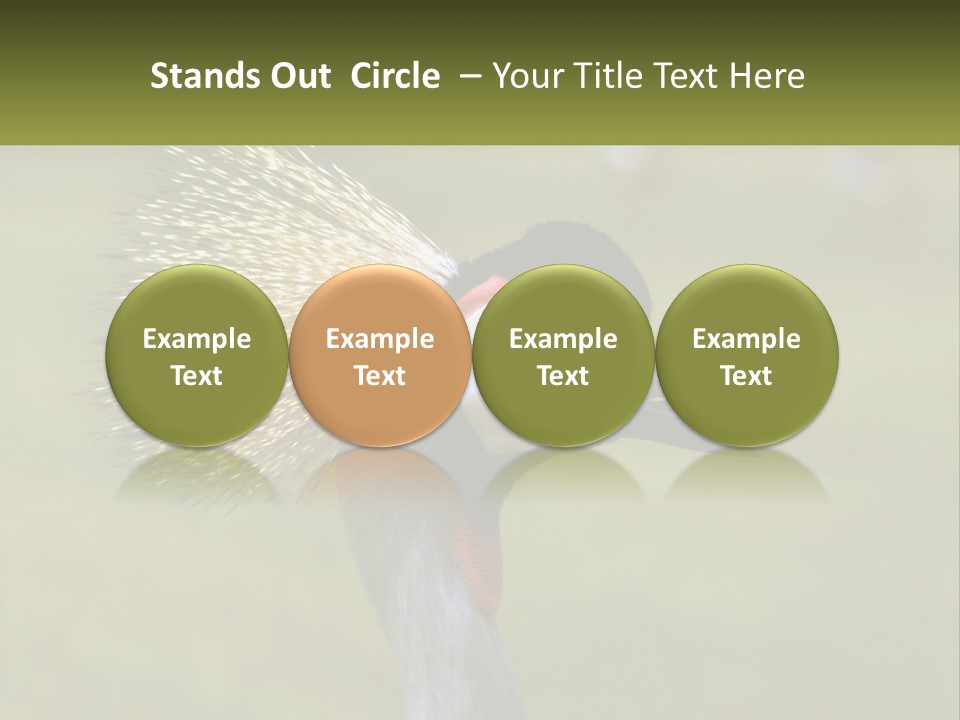 Stands Out  Circle  – Your Title Text Here

Example Text

Example Text

Example Text

Example Text